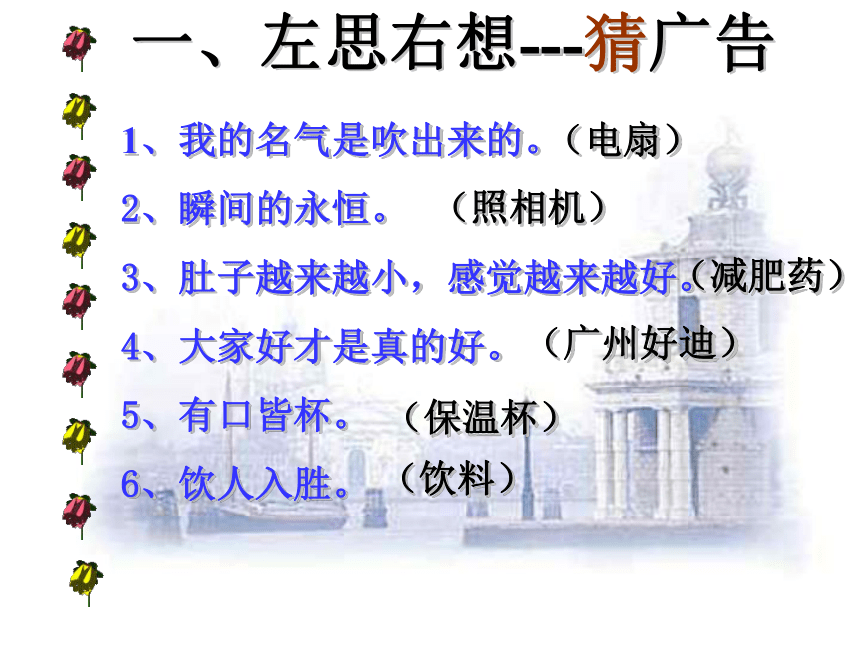 一、左思右想---猜广告

1、我的名气是吹出来的。（电扇）

2、瞬间的永恒。（照相机）

3、肚子越来越小，感觉越来越好。（减肥药）

4、大家好才是真的好。（广州好迪）

5、有口皆杯。（保温杯）

6、饮人入胜。（饮料）